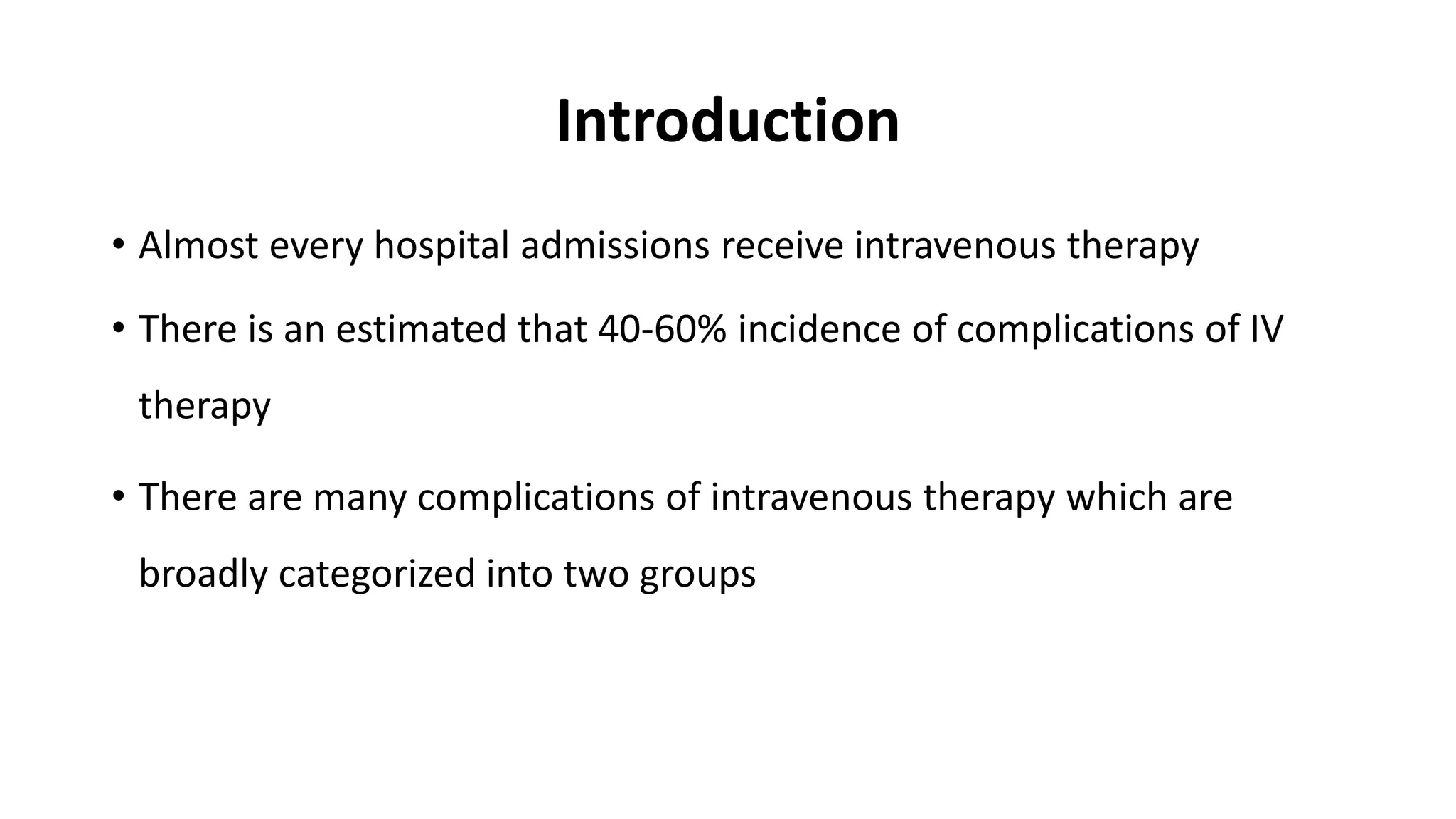 Introduction

• Almost every hospital admissions receive intravenous therapy

• There is an estimated that 40-60% incidence of complications of IV therapy

• There are many complications of intravenous therapy which are broadly categorized into two groups